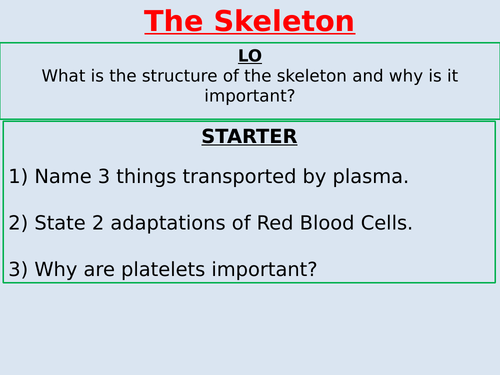 The Skeleton

LO
What is the structure of the skeleton and why is it important?

STARTER

1) Name 3 things transported by plasma.

2) State 2 adaptations of Red Blood Cells.

3) Why are platelets important?